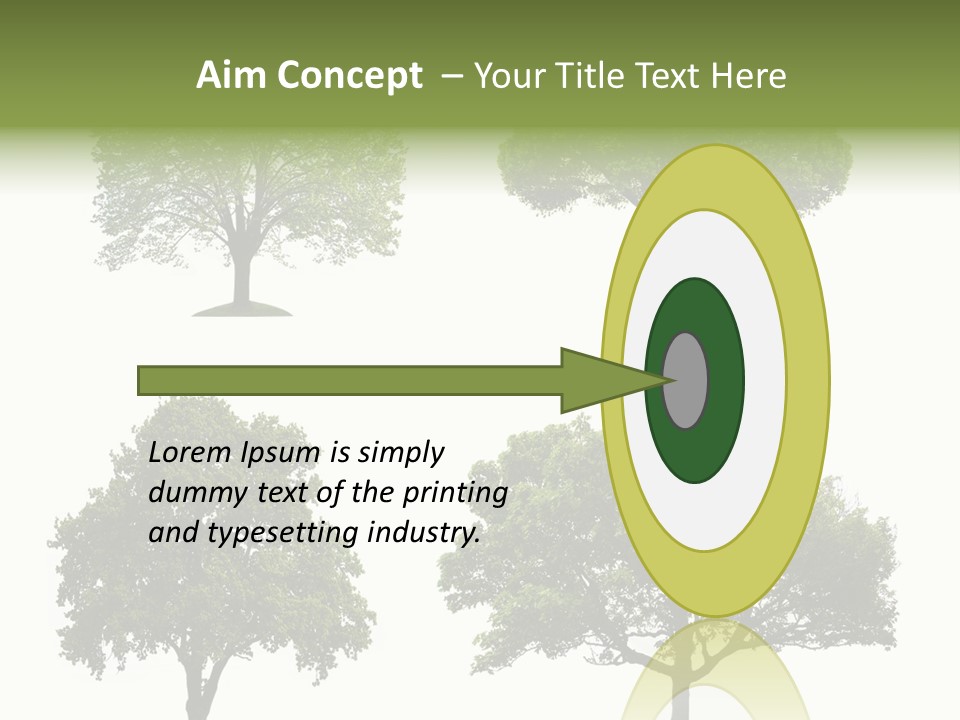 Aim Concept – Your Title Text Here

Lorem Ipsum is simply dummy text of the printing and typesetting industry.